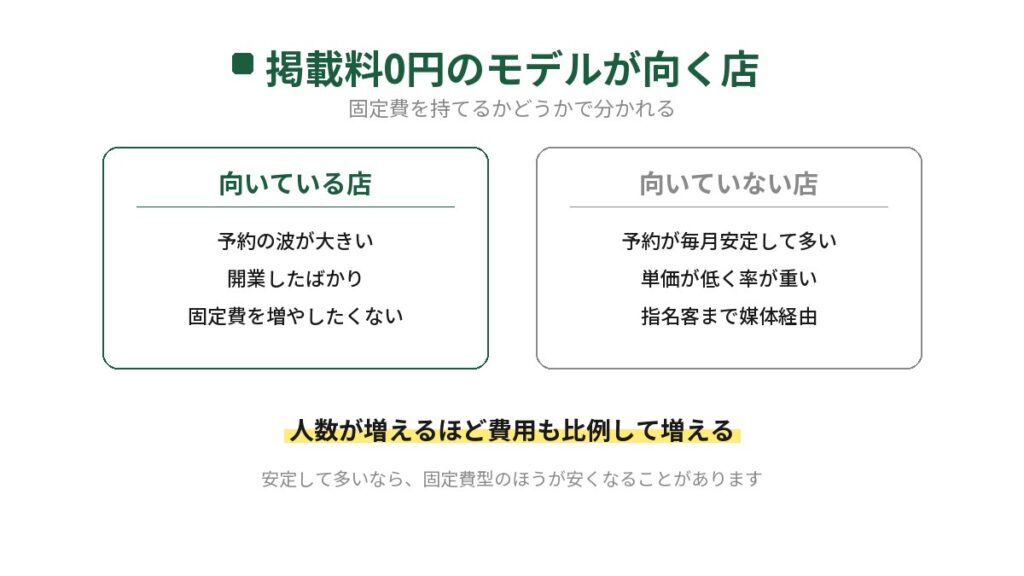 掲載料0円のモデルが向く店

固定費を持てるかどうかで分かれる

向いている店

予約の波が大きい
開業したばかり
固定費を増やしたくない

向いていない店

予約が毎月安定して多い
単価が低く率が重い
指名客まで媒体経由

人数が増えるほど費用も比例して増える

安定して多いなら、固定費型のほうが安くなることがあります